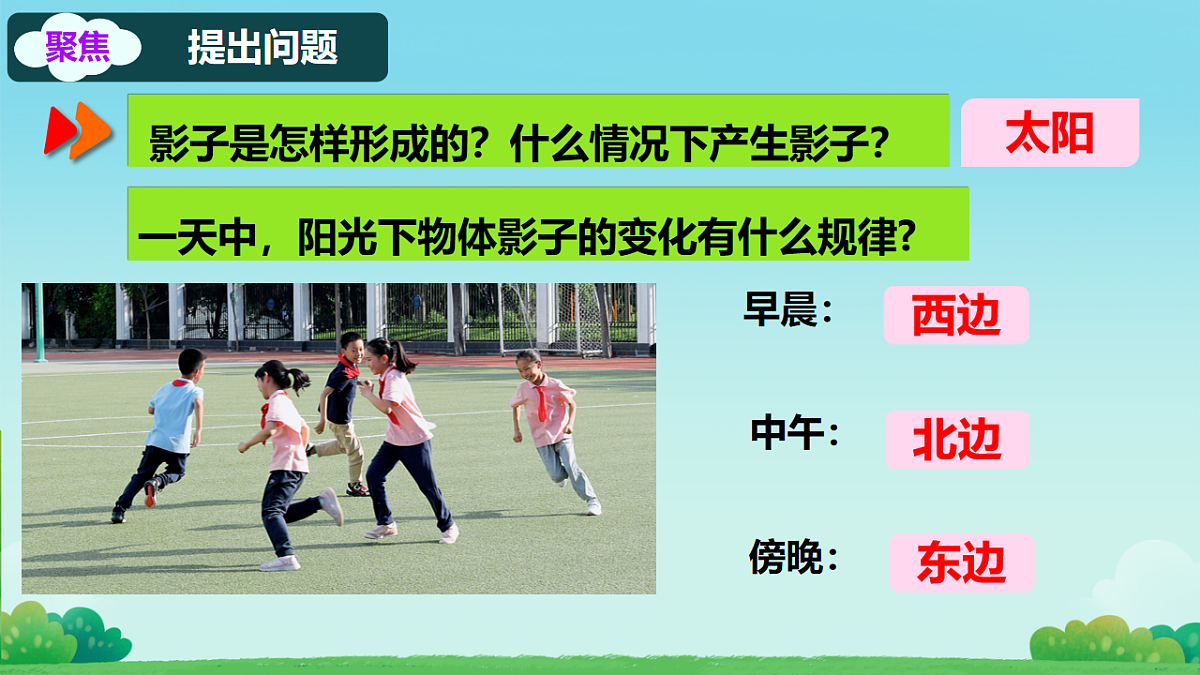 聚焦 提出问题

影子是怎样形成的？什么情况下产生影子？

太阳

一天中，阳光下物体影子的变化有什么规律？

早晨： 西边

中午： 北边

傍晚： 东边